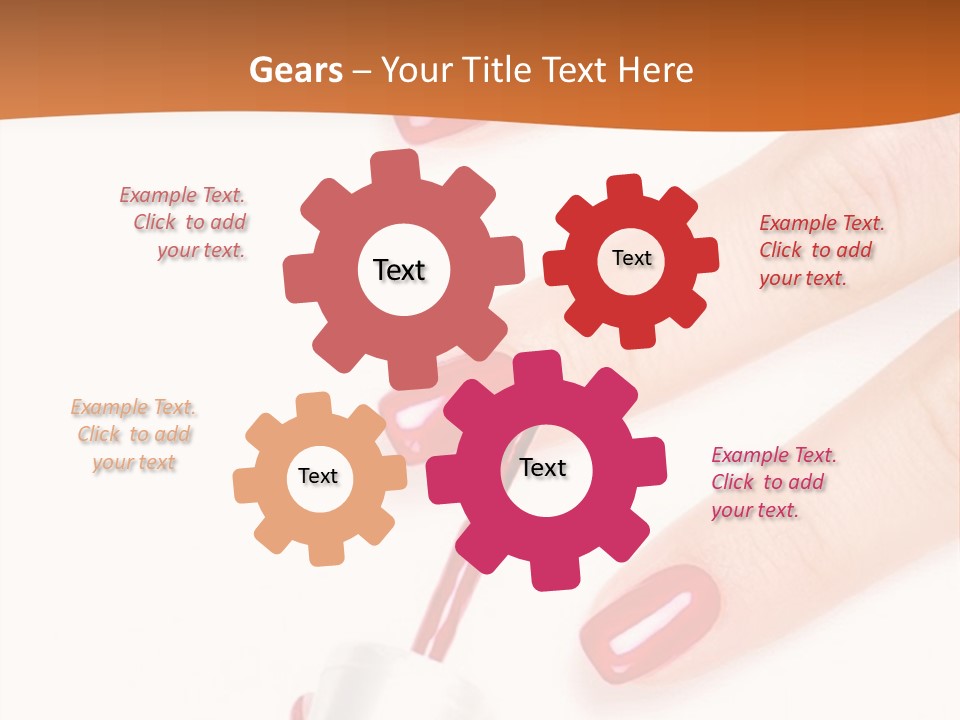 Gears – Your Title Text Here

Example Text. Click to add your text.

Text

Text

Example Text. Click to add your text.

Example Text. Click to add your text

Text

Text

Example Text. Click to add your text.